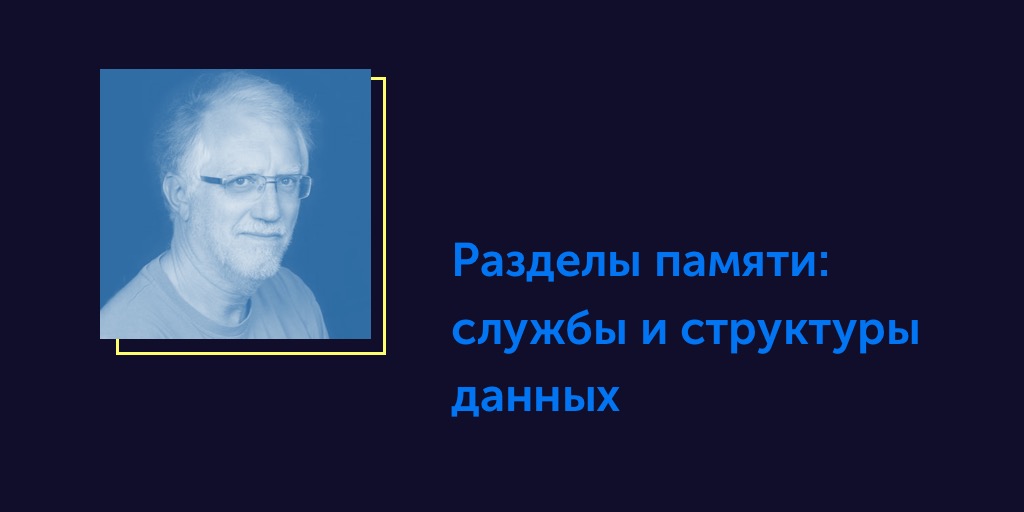 Разделы памяти: службы и структуры данных